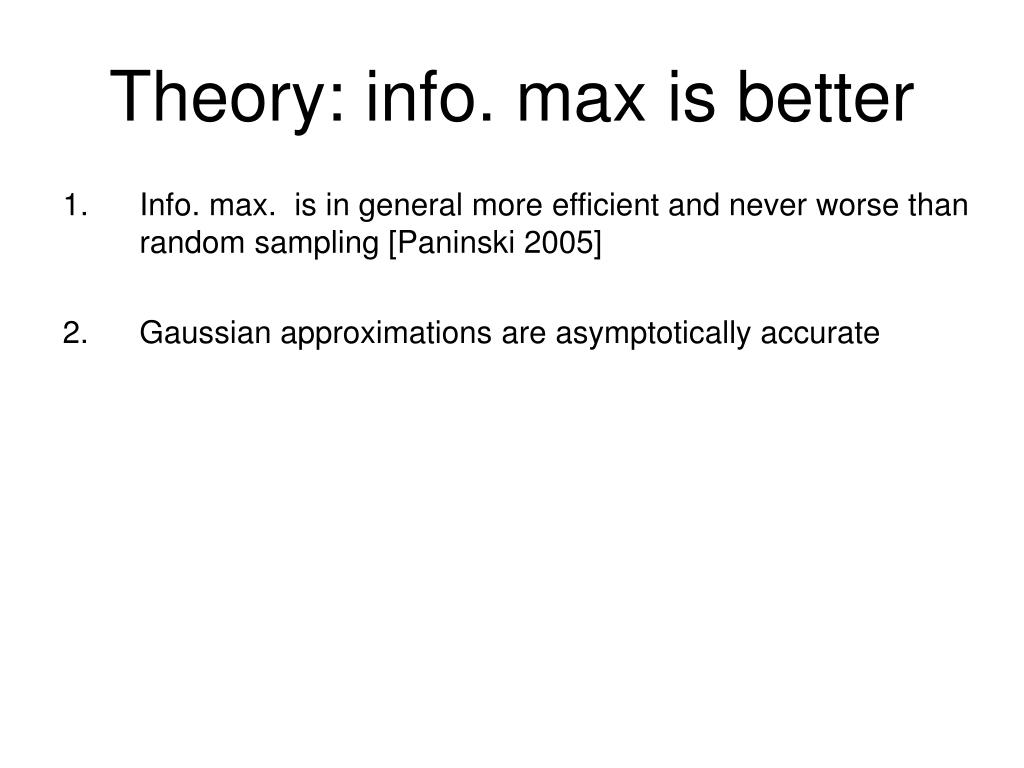 Theory: info. max is better

1. Info. max. is in general more efficient and never worse than random sampling [Paninski 2005]

2. Gaussian approximations are asymptotically accurate